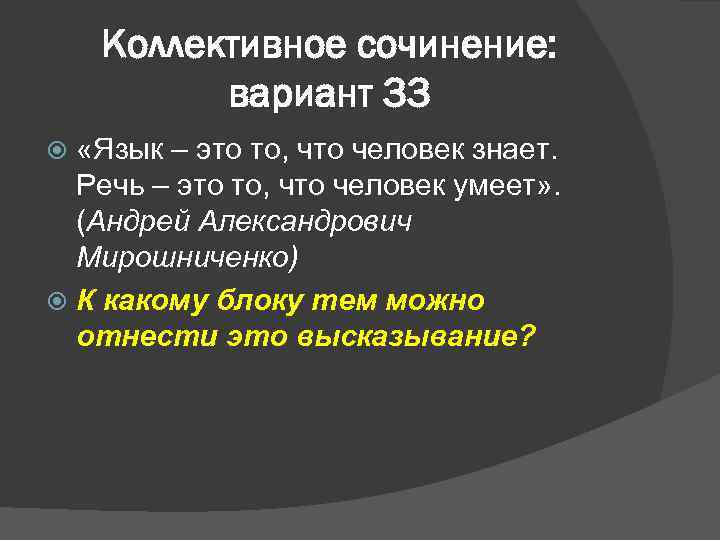 Коллективное сочинение: вариант 33

«Язык – это то, что человек знает. Речь – это то, что человек умеет». (Андрей Александрович Мирошниченко)

К какому блоку тем можно отнести это высказывание?